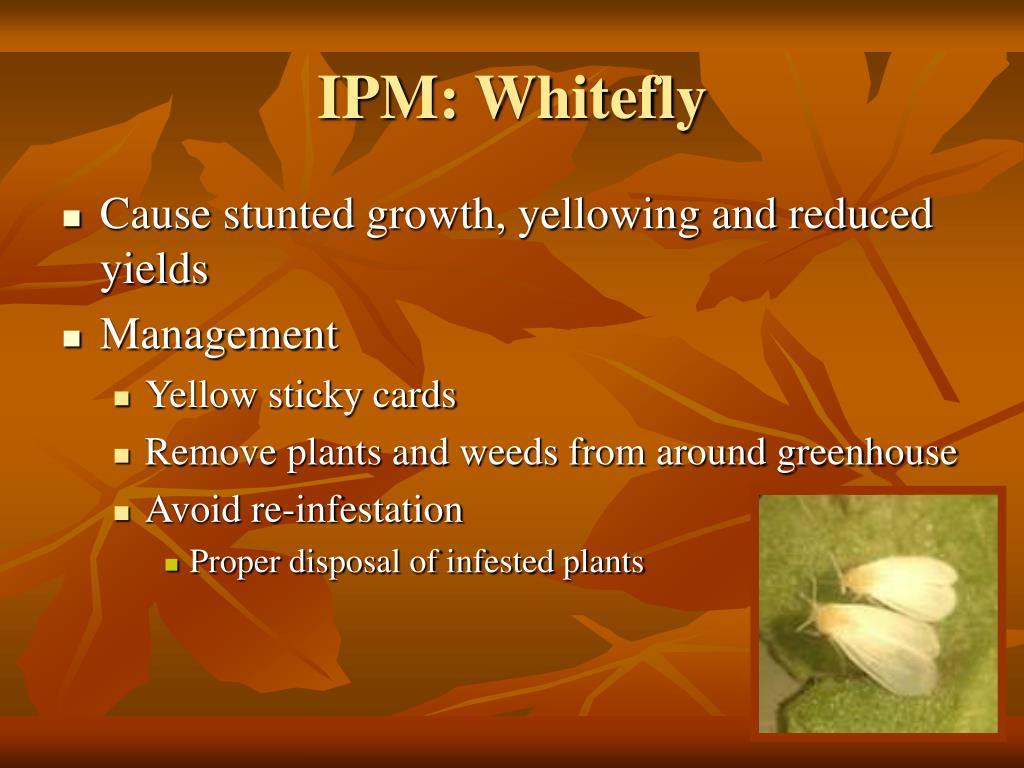 IPM: Whitefly

- Cause stunted growth, yellowing and reduced yields
- Management
  - Yellow sticky cards
  - Remove plants and weeds from around greenhouse
  - Avoid re-infestation
    - Proper disposal of infested plants